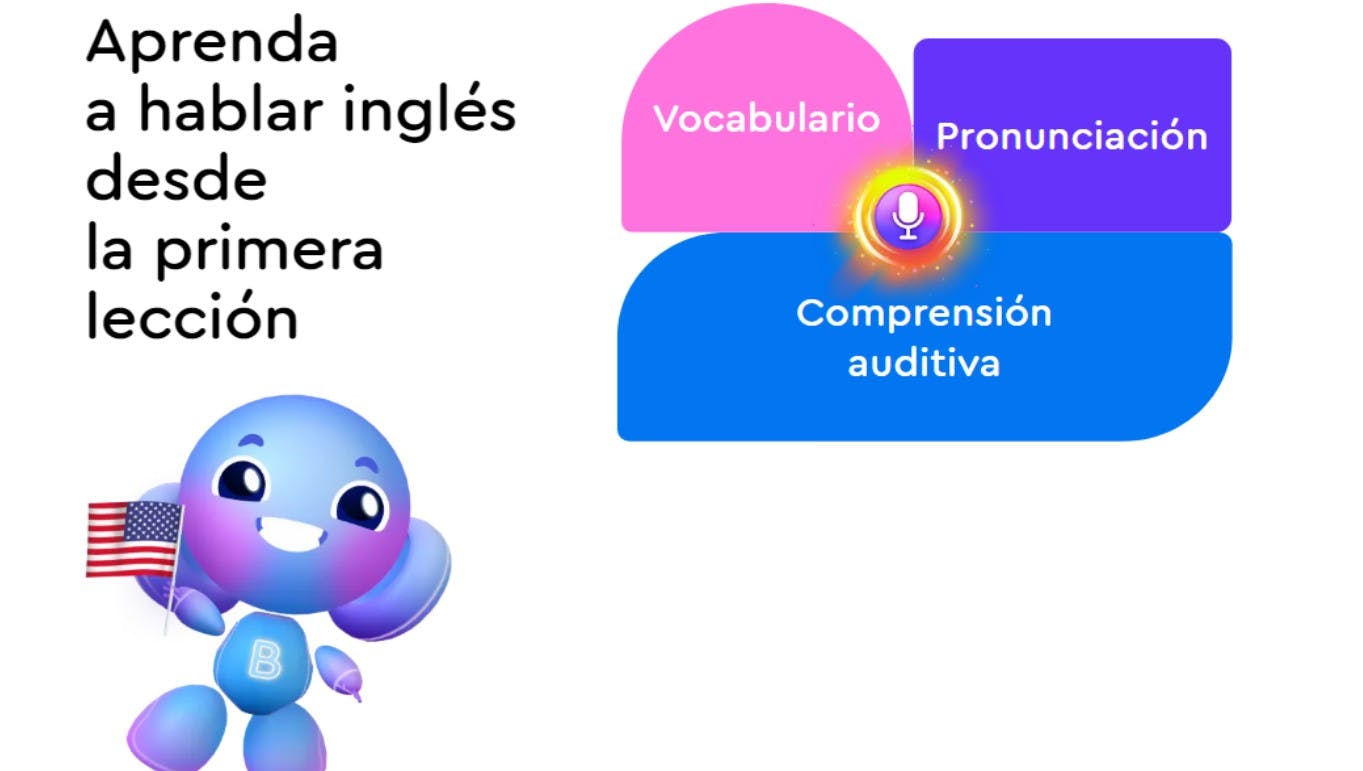 Aprenda a hablar inglés desde la primera lección

Vocabulario

Pronunciación

Comprensión auditiva

B